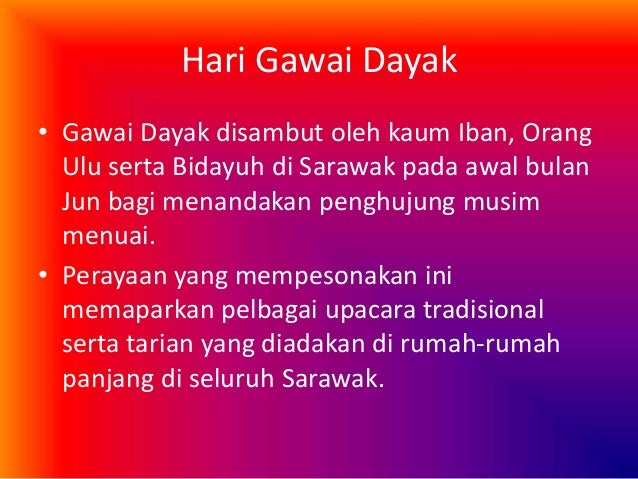 Hari Gawai Dayak

• Gawai Dayak disambut oleh kaum Iban, Orang Ulu serta Bidayuh di Sarawak pada awal bulan Jun bagi menandakan penghujung musim menuai.
• Perayaan yang mempesonakan ini memaparkan pelbagai upacara tradisional serta tarian yang diadakan di rumah-rumah panjang di seluruh Sarawak.